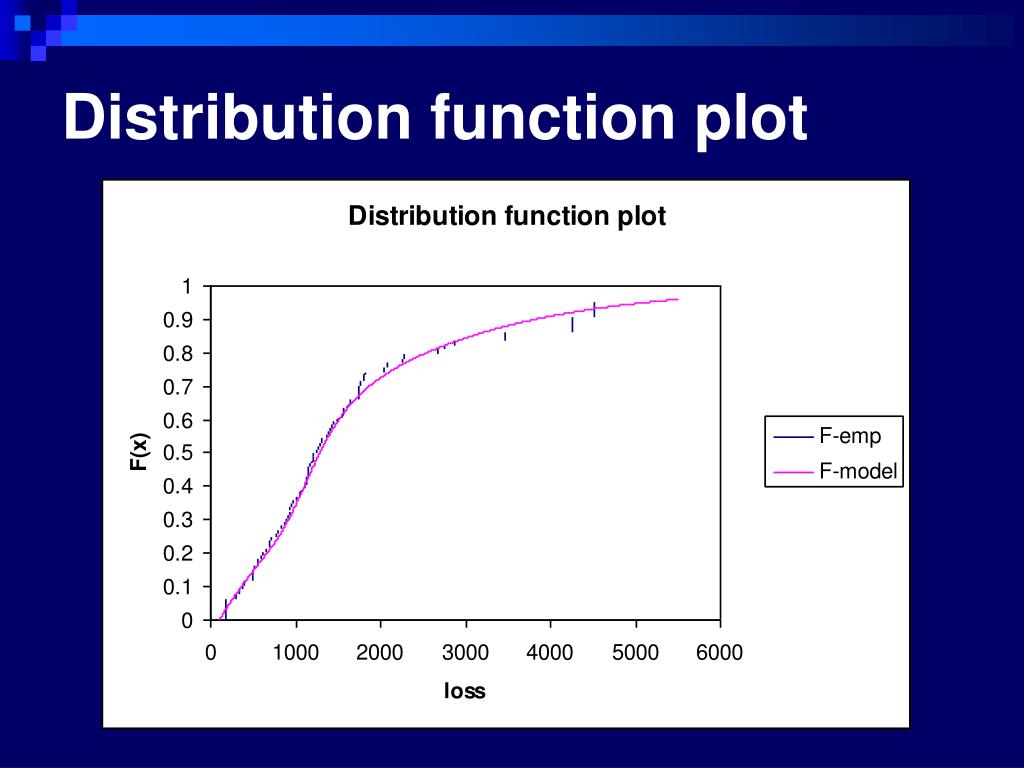 Distribution function plot

Distribution function plot

F(x)

1
0.9
0.8
0.7
0.6
0.5
0.4
0.3
0.2
0.1
0

0 1000 2000 3000 4000 5000 6000

loss

F-emp
F-model